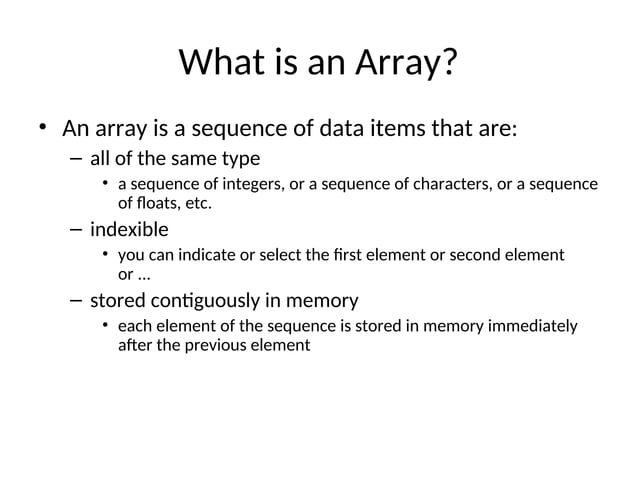 What is an Array?

• An array is a sequence of data items that are:
– all of the same type
• a sequence of integers, or a sequence of characters, or a sequence of floats, etc.
– indexible
• you can indicate or select the first element or second element or ...
– stored contiguously in memory
• each element of the sequence is stored in memory immediately after the previous element